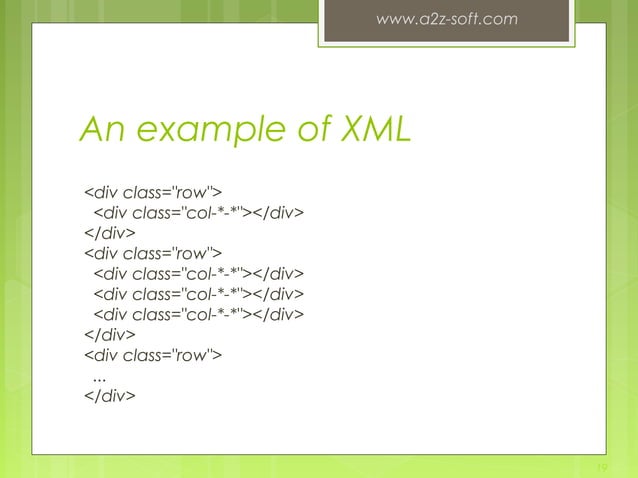 www.a2z-soft.com

An example of XML

<div class="row">
<div class="col-*-*"></div>
</div>
<div class="row">
<div class="col-*-*"></div>
<div class="col-*-*"></div>
<div class="col-*-*"></div>
</div>
<div class="row">
...
</div>

19